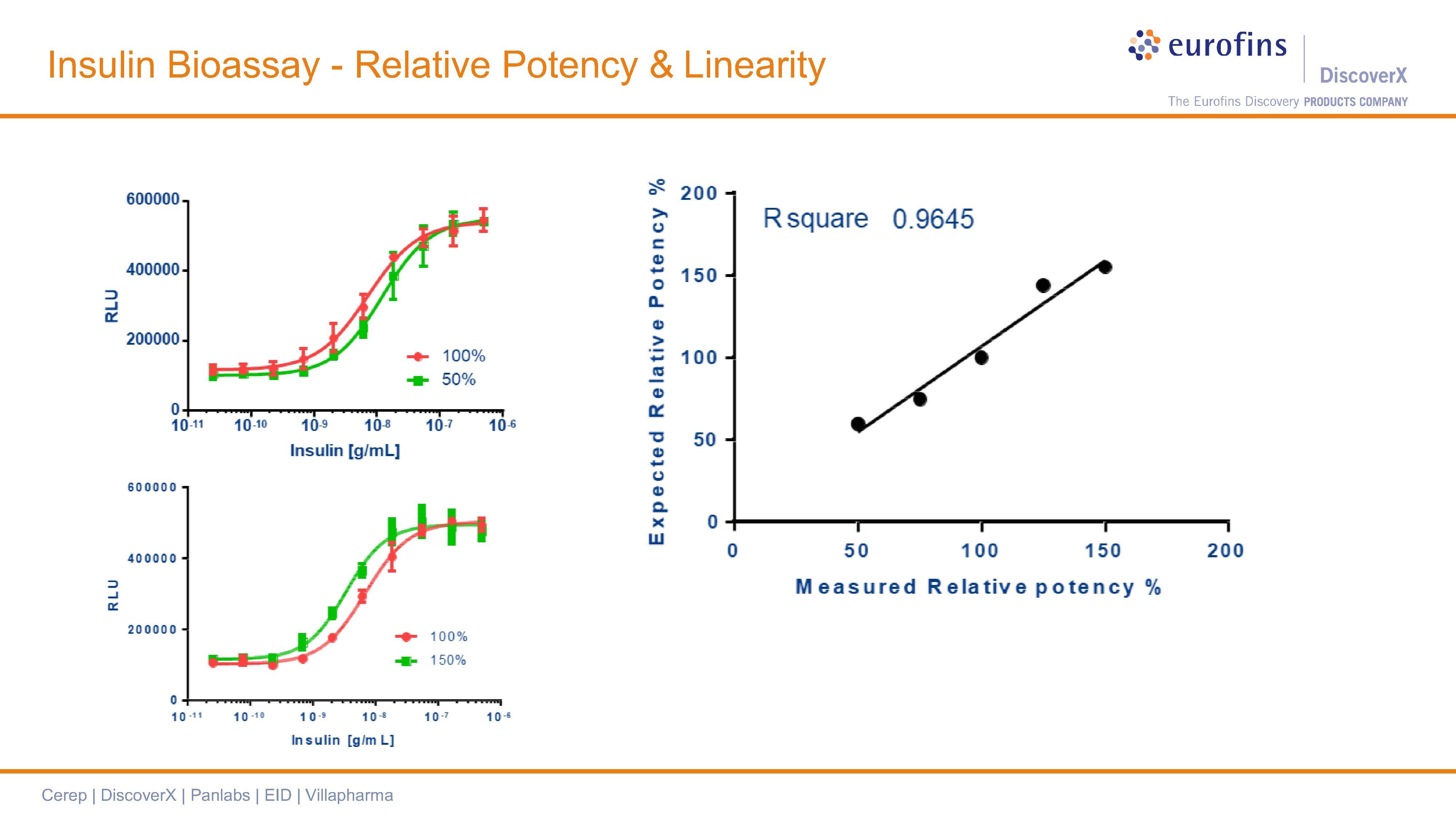 Insulin Bioassay - Relative Potency & Linearity

eurofins
DiscoverX
The Eurofins Discovery PRODUCTS COMPANY

600000
400000
200000
0
RLU
$10^{-11}$ $10^{-10}$ $10^{-9}$ $10^{-8}$ $10^{-7}$ $10^{-6}$
Insulin [g/mL]
100%
50%

600000
400000
200000
0
RLU
$10^{-11}$ $10^{-10}$ $10^{-9}$ $10^{-8}$ $10^{-7}$ $10^{-6}$
Insulin [g/mL]
100%
150%

Expected Relative Potency %
200
150
100
50
0
R square 0.9645
0 50 100 150 200
Measured Relative potency %

Cerep | DiscoverX | Panlabs | EID | Villapharma